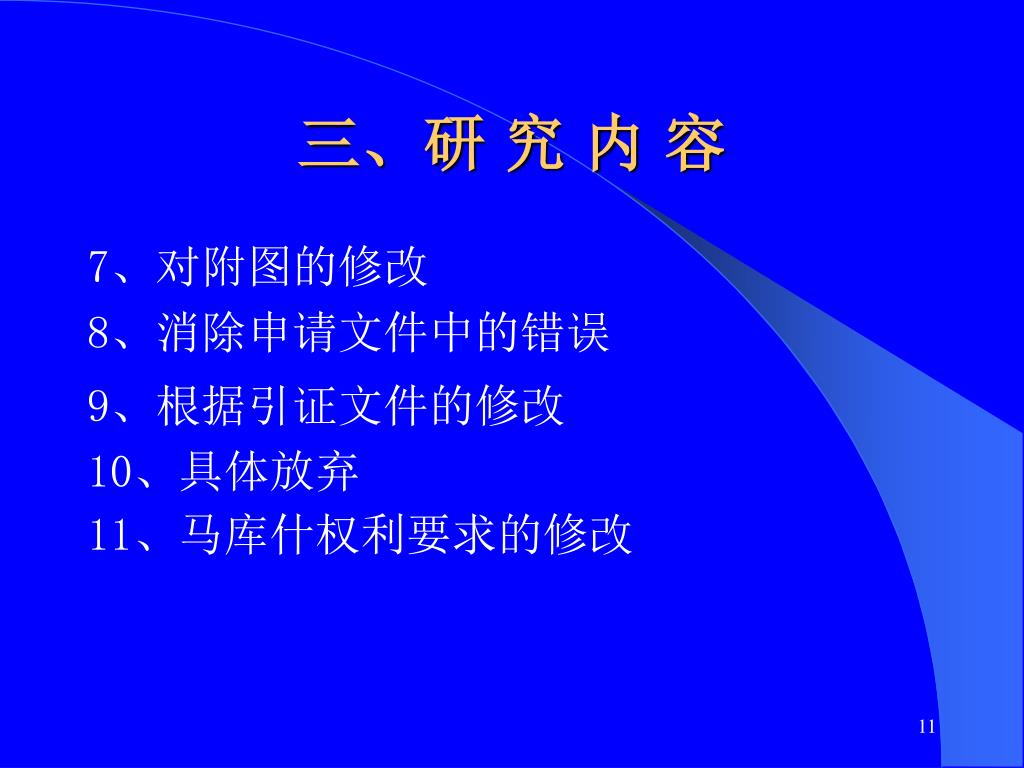 三、研 究 内 容

7、对附图的修改

8、消除申请文件中的错误

9、根据引证文件的修改

10、具体放弃

11、马库什权利要求的修改

11